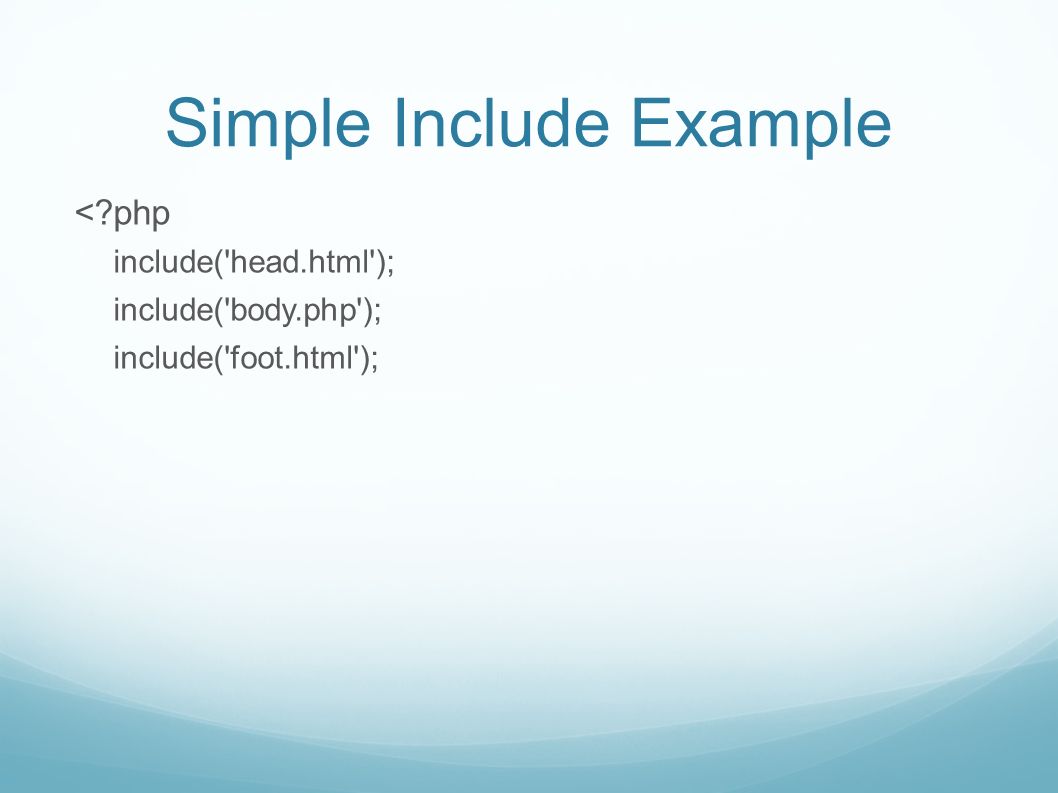 Simple Include Example

<?php
include('head.html');
include('body.php');
include('foot.html');